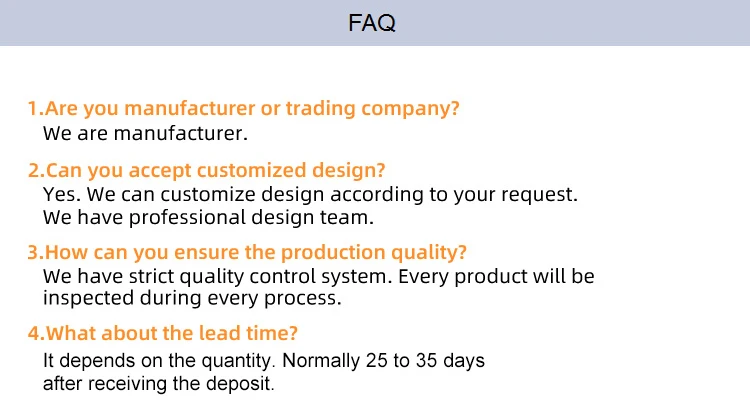 FAQ

1.Are you manufacturer or trading company?
We are manufacturer.

2.Can you accept customized design?
Yes. We can customize design according to your request.
We have professional design team.

3.How can you ensure the production quality?
We have strict quality control system. Every product will be inspected during every process.

4.What about the lead time?
It depends on the quantity. Normally 25 to 35 days after receiving the deposit.